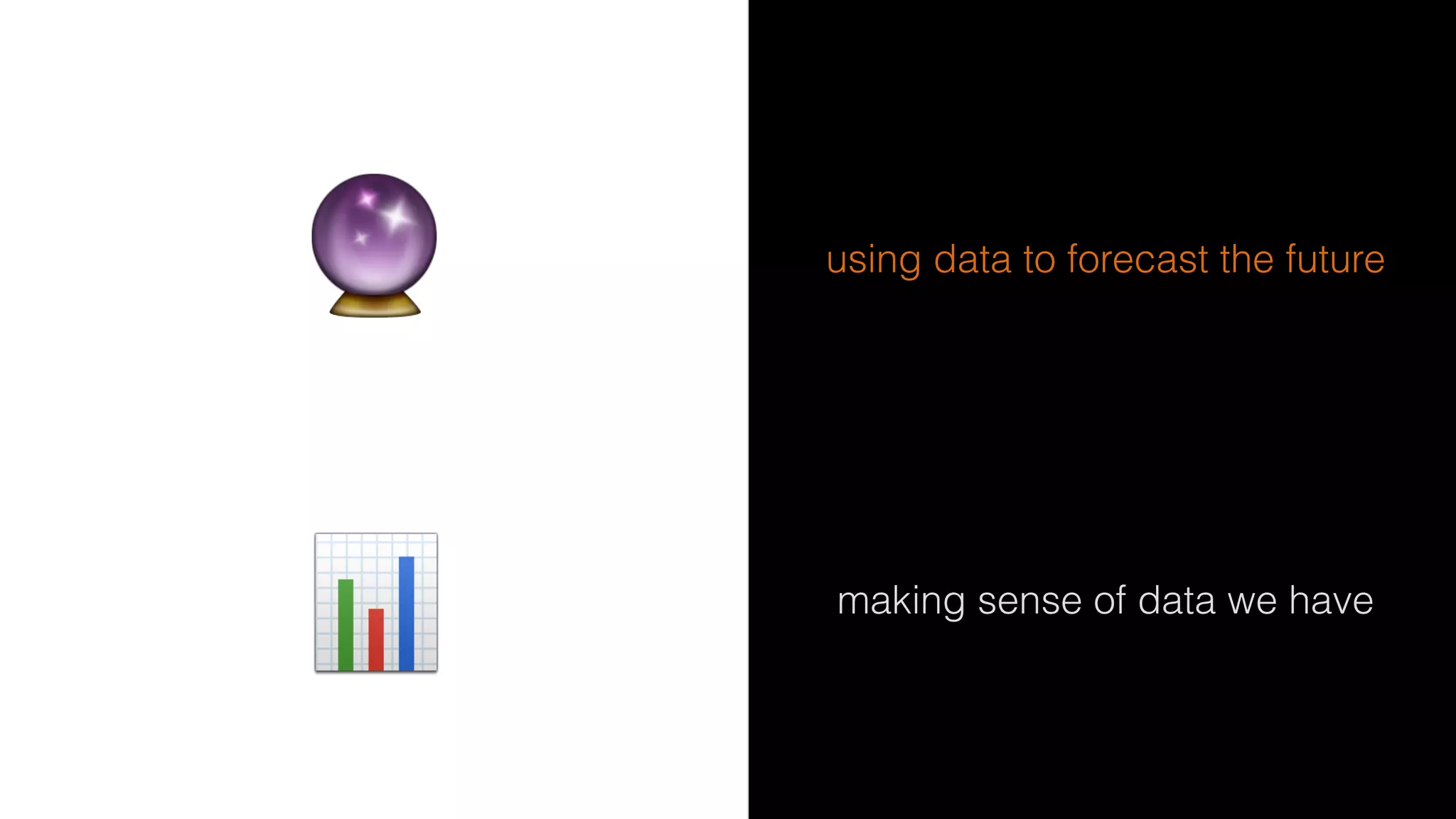 using data to forecast the future

making sense of data we have